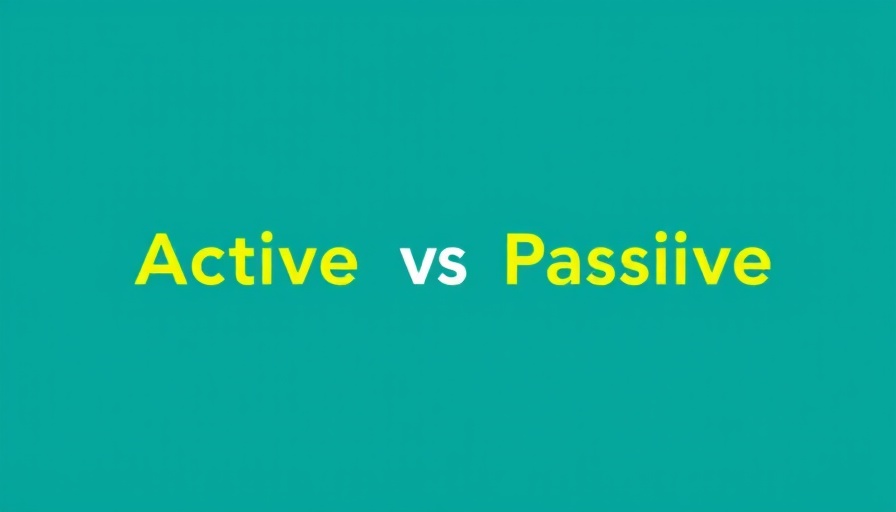 Active vs Passiive